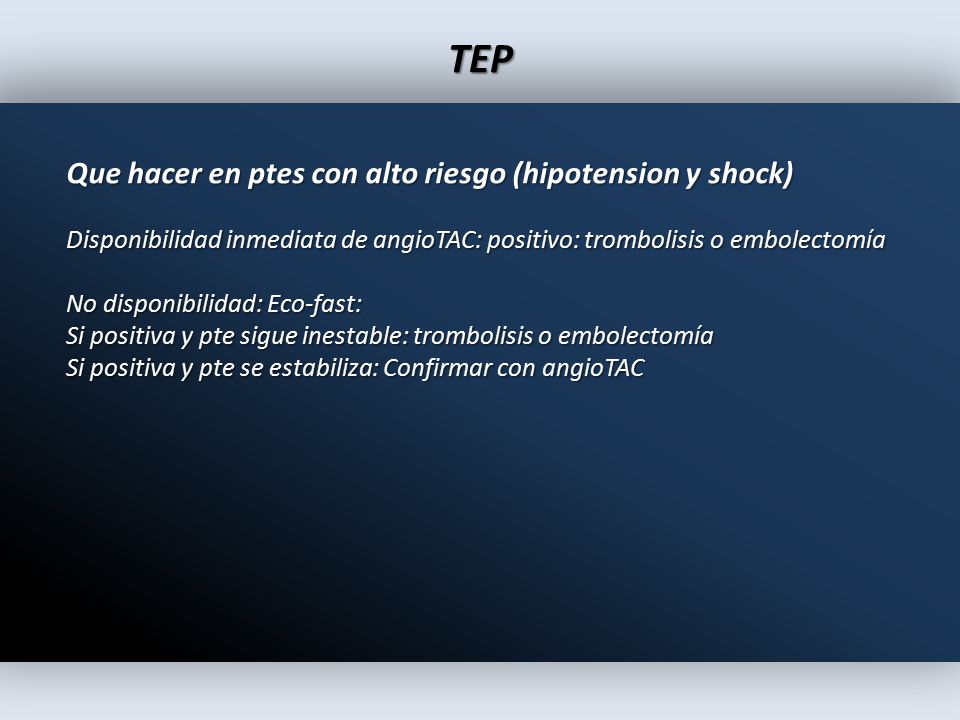 TEP

Que hacer en ptes con alto riesgo (hipotension y shock)

Disponibilidad inmediata de angioTAC: positivo: trombolisis o embolectomía

No disponibilidad: Eco-fast:
Si positiva y pte sigue inestable: trombolisis o embolectomía
Si positiva y pte se estabiliza: Confirmar con angioTAC